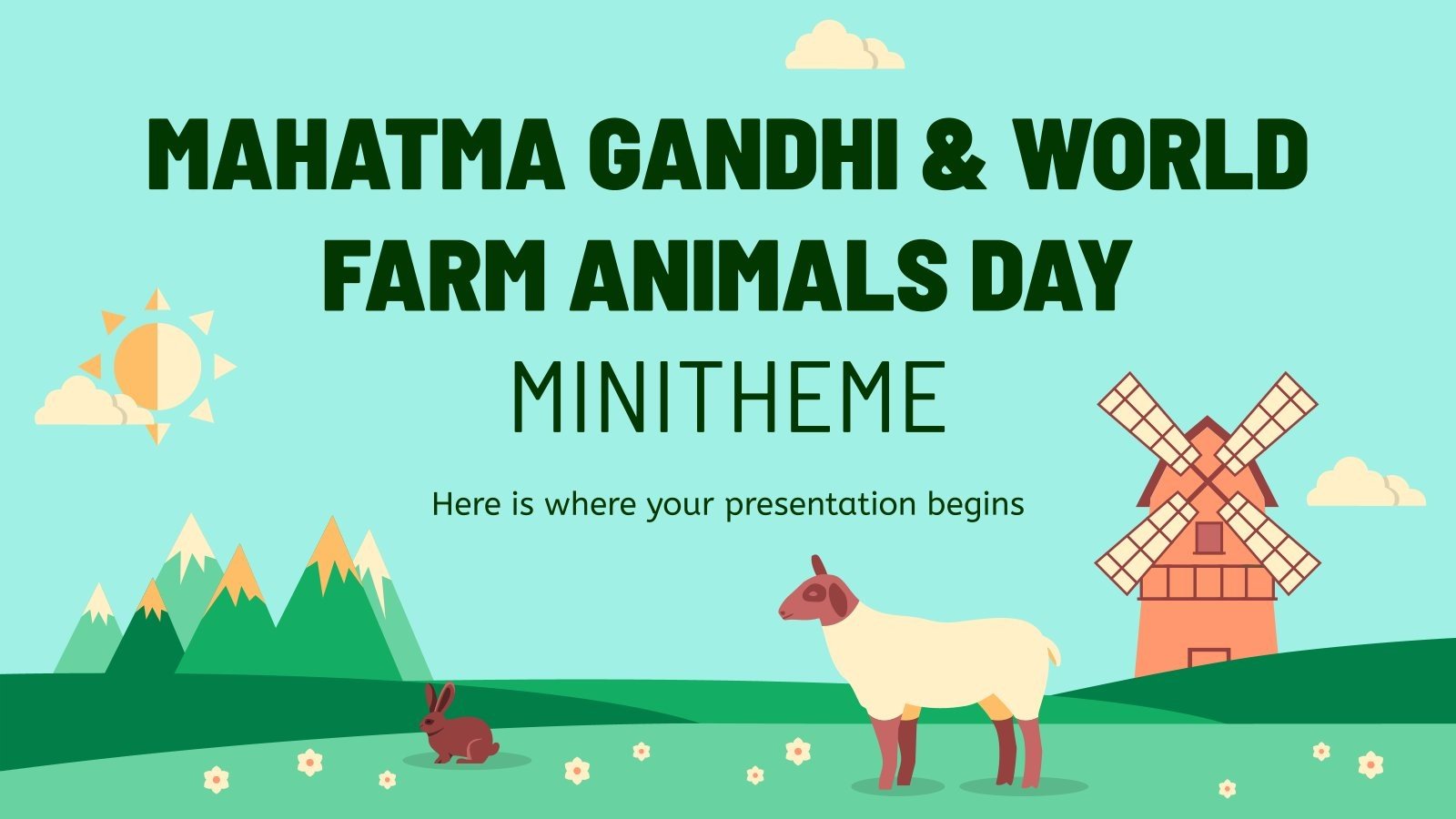 MAHATMA GANDHI & WORLD FARM ANIMALS DAY MINITHEME

Here is where your presentation begins